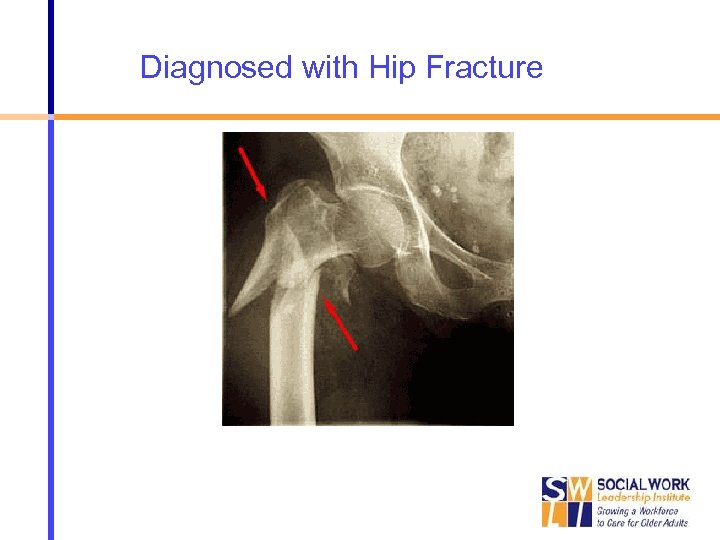 Diagnosed with Hip Fracture

SWLI SOCIAL WORK Leadership Institute Growing a Workforce to Care for Older Adults